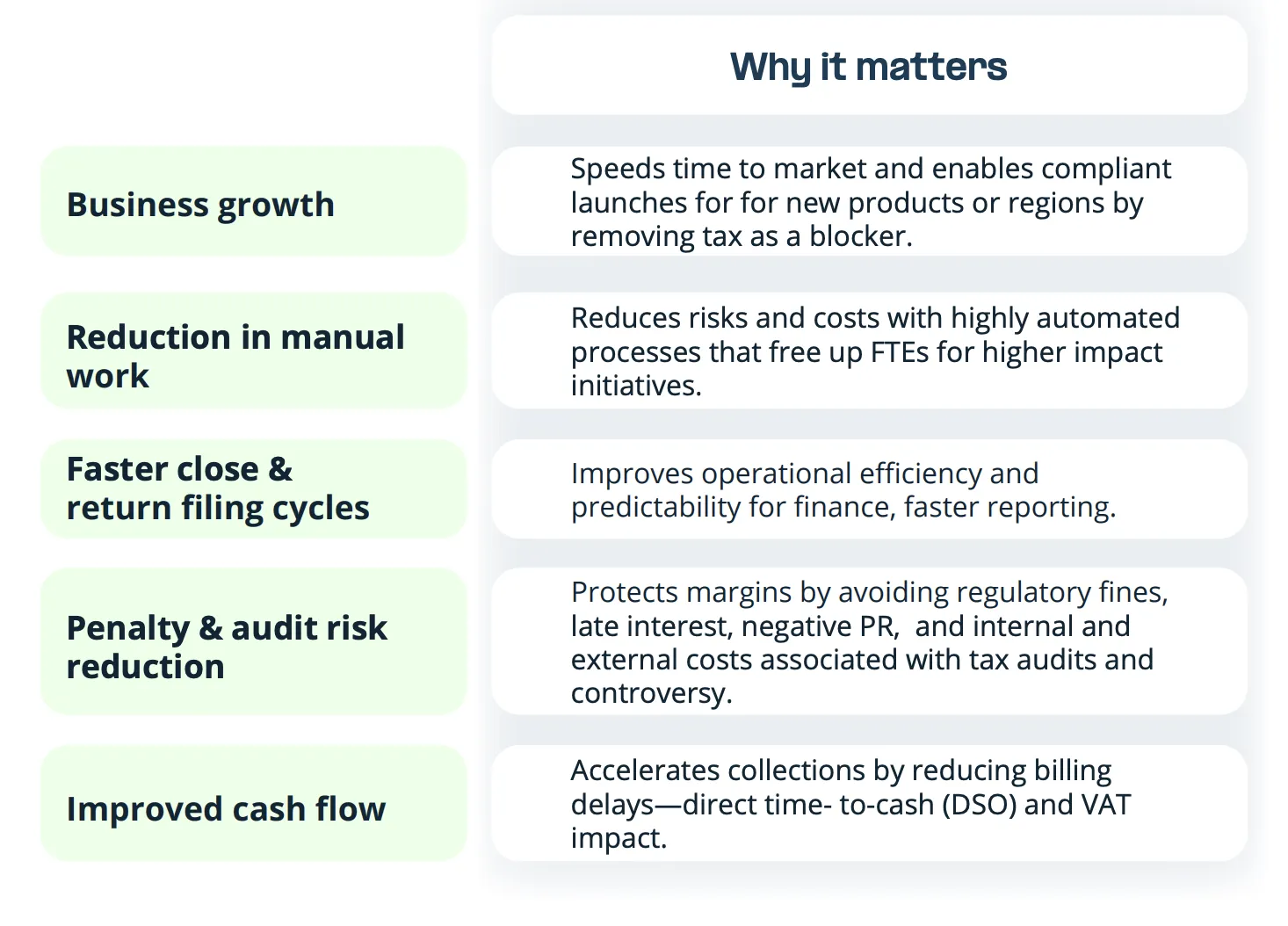 | | Why it matters |
|---|---|
| Business growth | Speeds time to market and enables compliant launches for for new products or regions by removing tax as a blocker. |
| Reduction in manual work | Reduces risks and costs with highly automated processes that free up FTEs for higher impact initiatives. |
| Faster close & return filing cycles | Improves operational efficiency and predictability for finance, faster reporting. |
| Penalty & audit risk reduction | Protects margins by avoiding regulatory fines, late interest, negative PR,  and internal and external costs associated with tax audits and controversy. |
| Improved cash flow | Accelerates collections by reducing billing delays—direct time- to-cash (DSO) and VAT impact. |